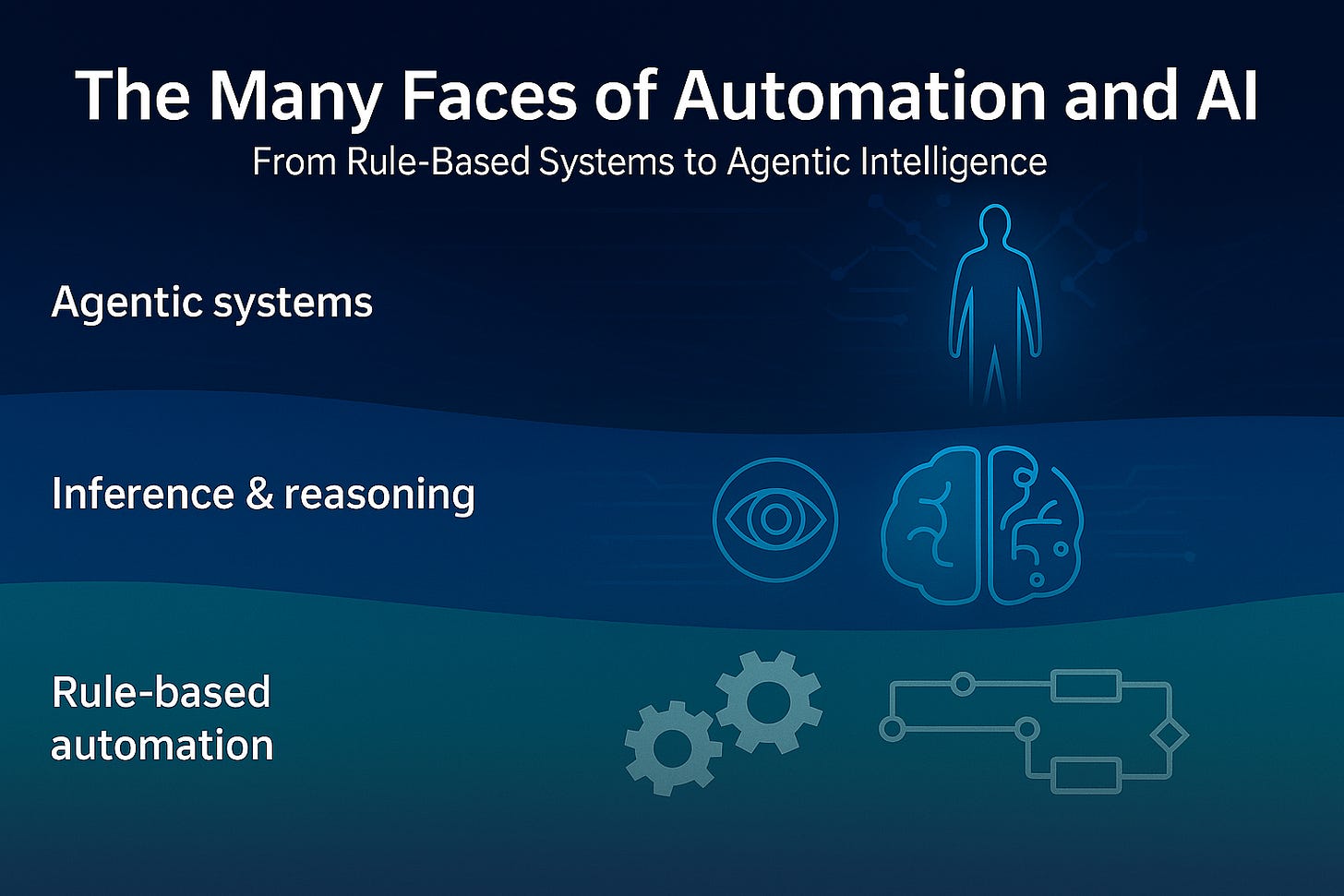 The Many Faces of Automation and AI
From Rule-Based Systems to Agentic Intelligence

Agentic systems

Inference & reasoning

Rule-based automation